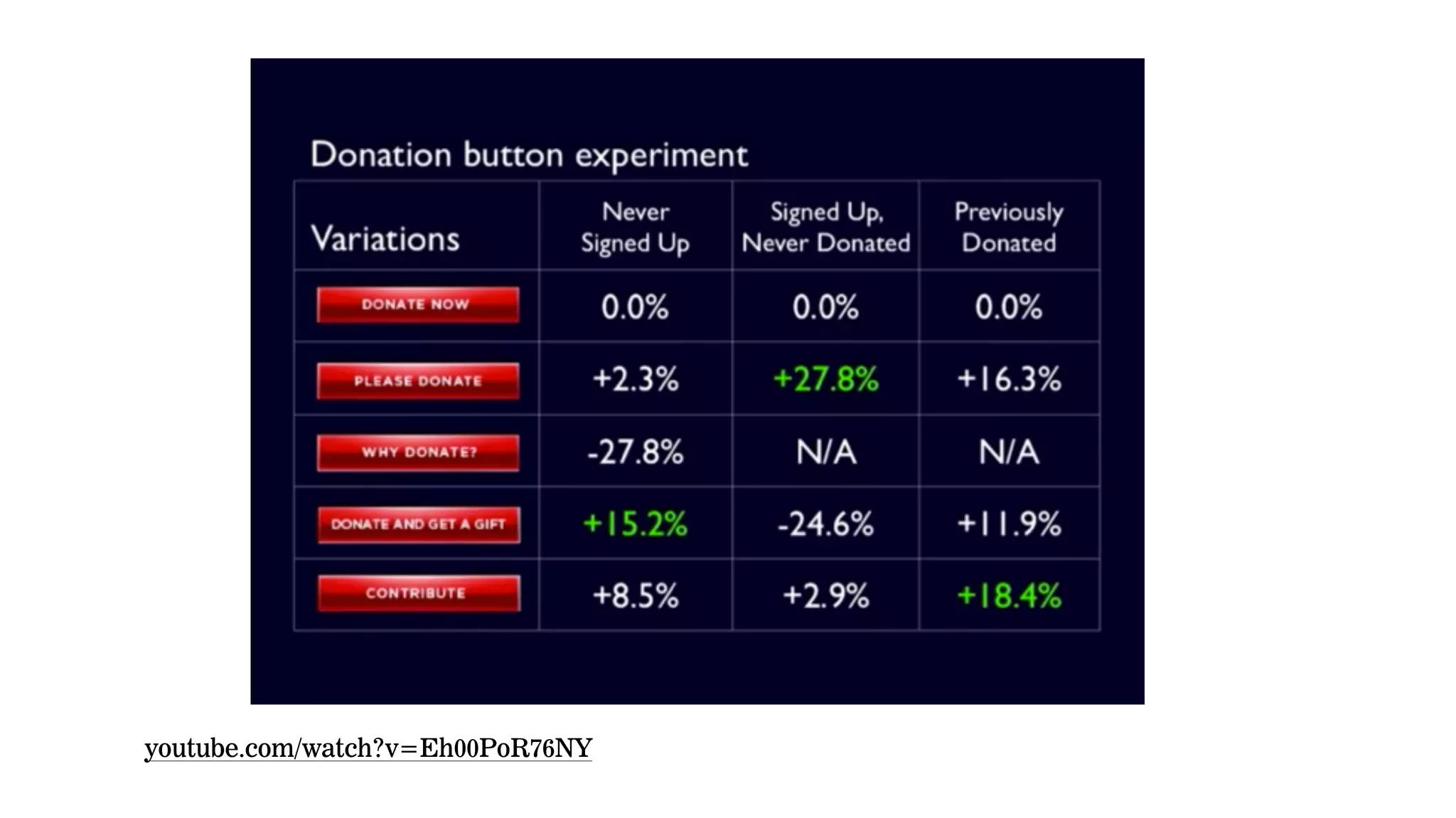 Donation button experiment

| Variations | Never Signed Up | Signed Up, Never Donated | Previously Donated |
|---|---|---|---|
| DONATE NOW | 0.0% | 0.0% | 0.0% |
| PLEASE DONATE | +2.3% | +27.8% | +16.3% |
| WHY DONATE? | -27.8% | N/A | N/A |
| DONATE AND GET A GIFT | +15.2% | -24.6% | +11.9% |
| CONTRIBUTE | +8.5% | +2.9% | +18.4% |

youtube.com/watch?v=Eh00PoR76NY